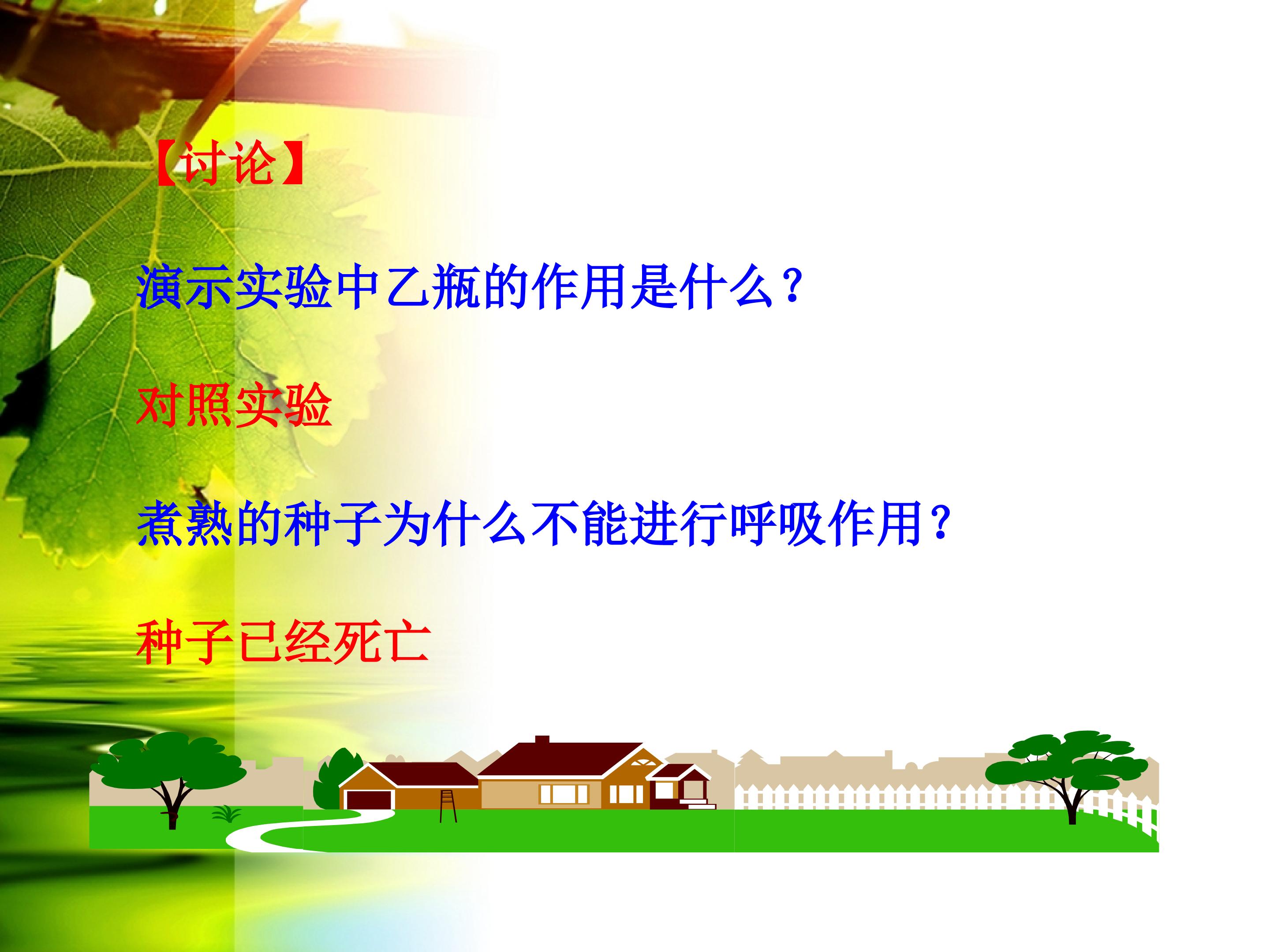 【讨论】

演示实验中乙瓶的作用是什么？

对照实验

煮熟的种子为什么不能进行呼吸作用？

种子已经死亡